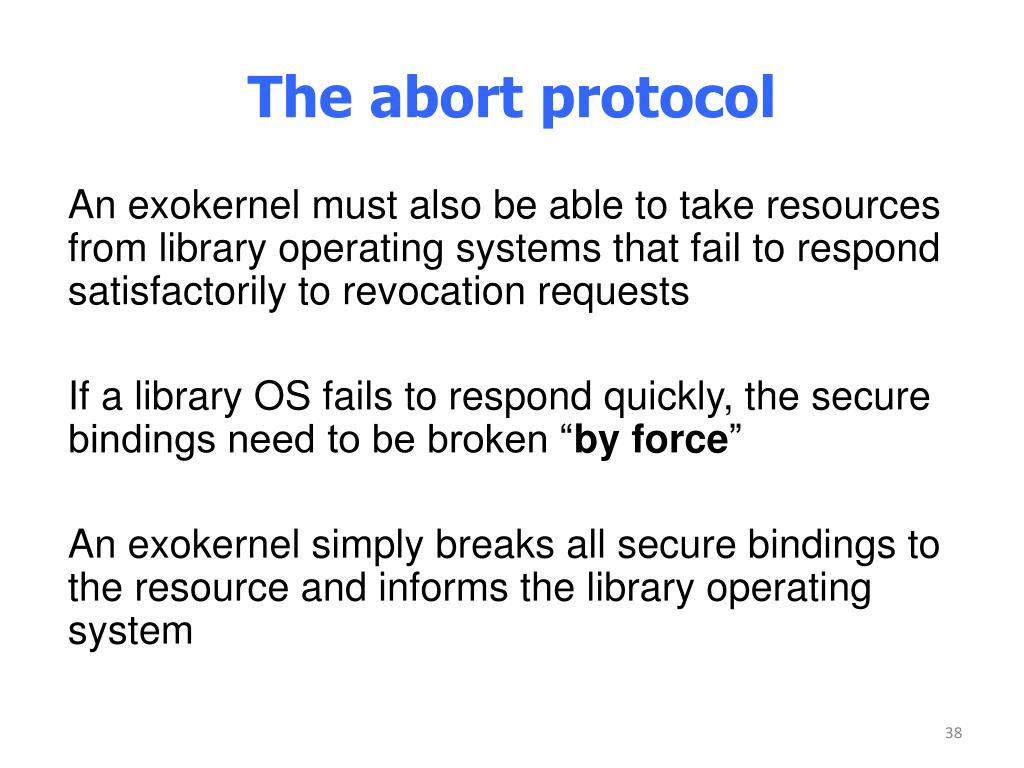 The abort protocol

An exokernel must also be able to take resources from library operating systems that fail to respond satisfactorily to revocation requests

If a library OS fails to respond quickly, the secure bindings need to be broken “by force”

An exokernel simply breaks all secure bindings to the resource and informs the library operating system

38